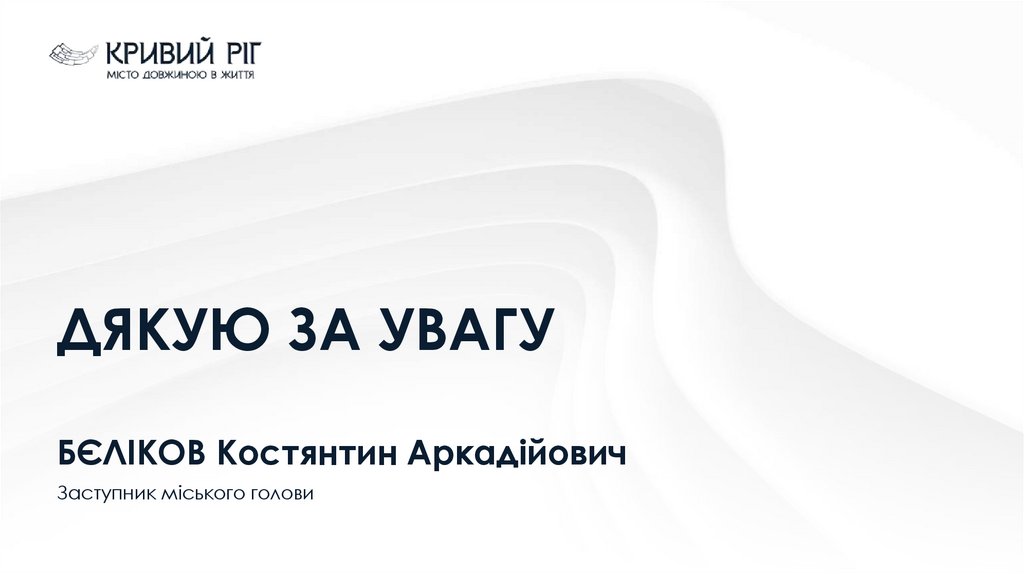 КРИВИЙ РІГ
МІСТО ДОВЖИНОЮ В ЖИТТЯ

ДЯКУЮ ЗА УВАГУ

БЄЛІКОВ Костянтин Аркадійович

Заступник міського голови